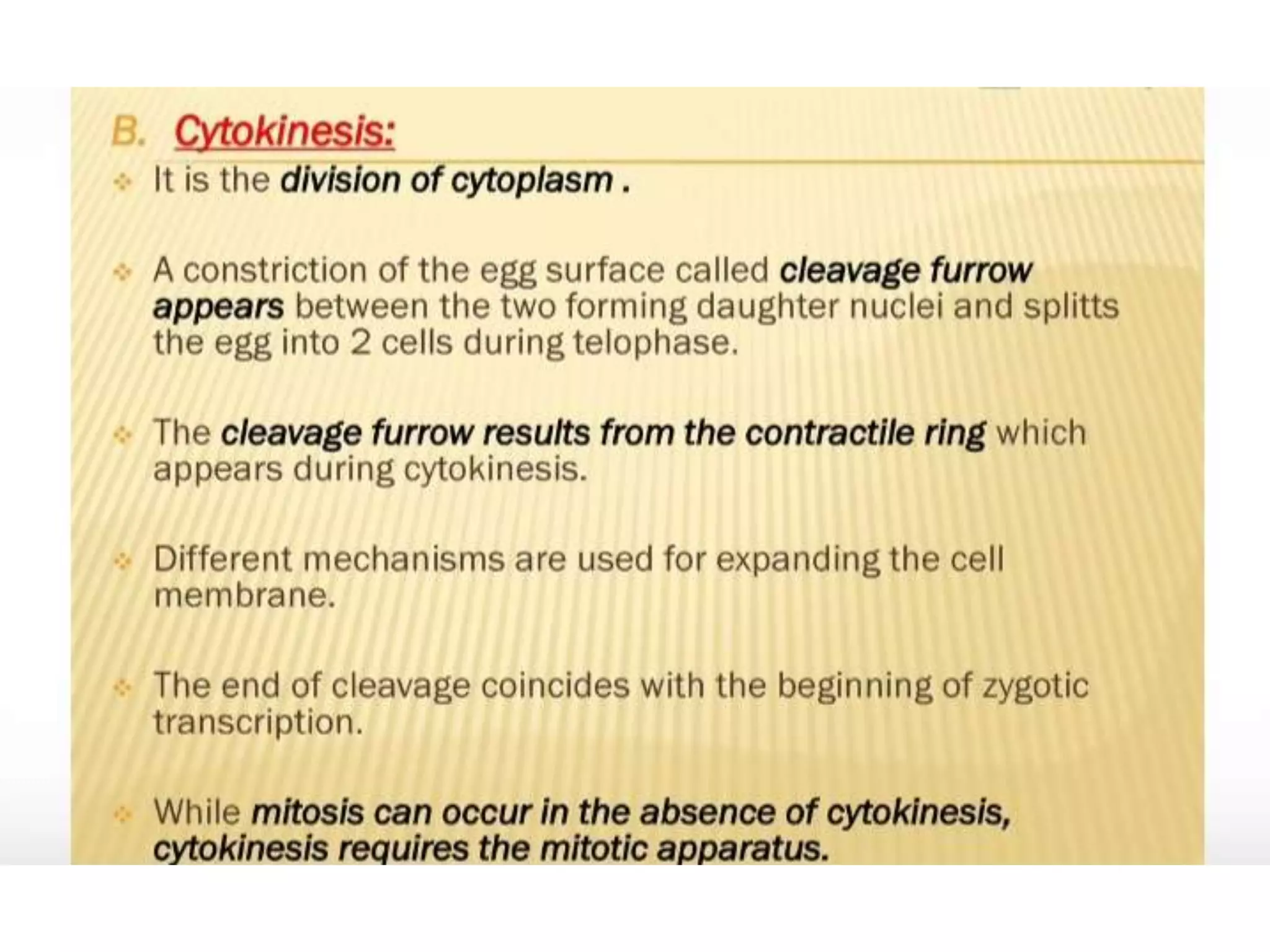 B. Cytokinesis:

It is the division of cytoplasm .

A constriction of the egg surface called cleavage furrow appears between the two forming daughter nuclei and splitts the egg into 2 cells during telophase.

The cleavage furrow results from the contractile ring which appears during cytokinesis.

Different mechanisms are used for expanding the cell membrane.

The end of cleavage coincides with the beginning of zygotic transcription.

While mitosis can occur in the absence of cytokinesis, cytokinesis requires the mitotic apparatus.